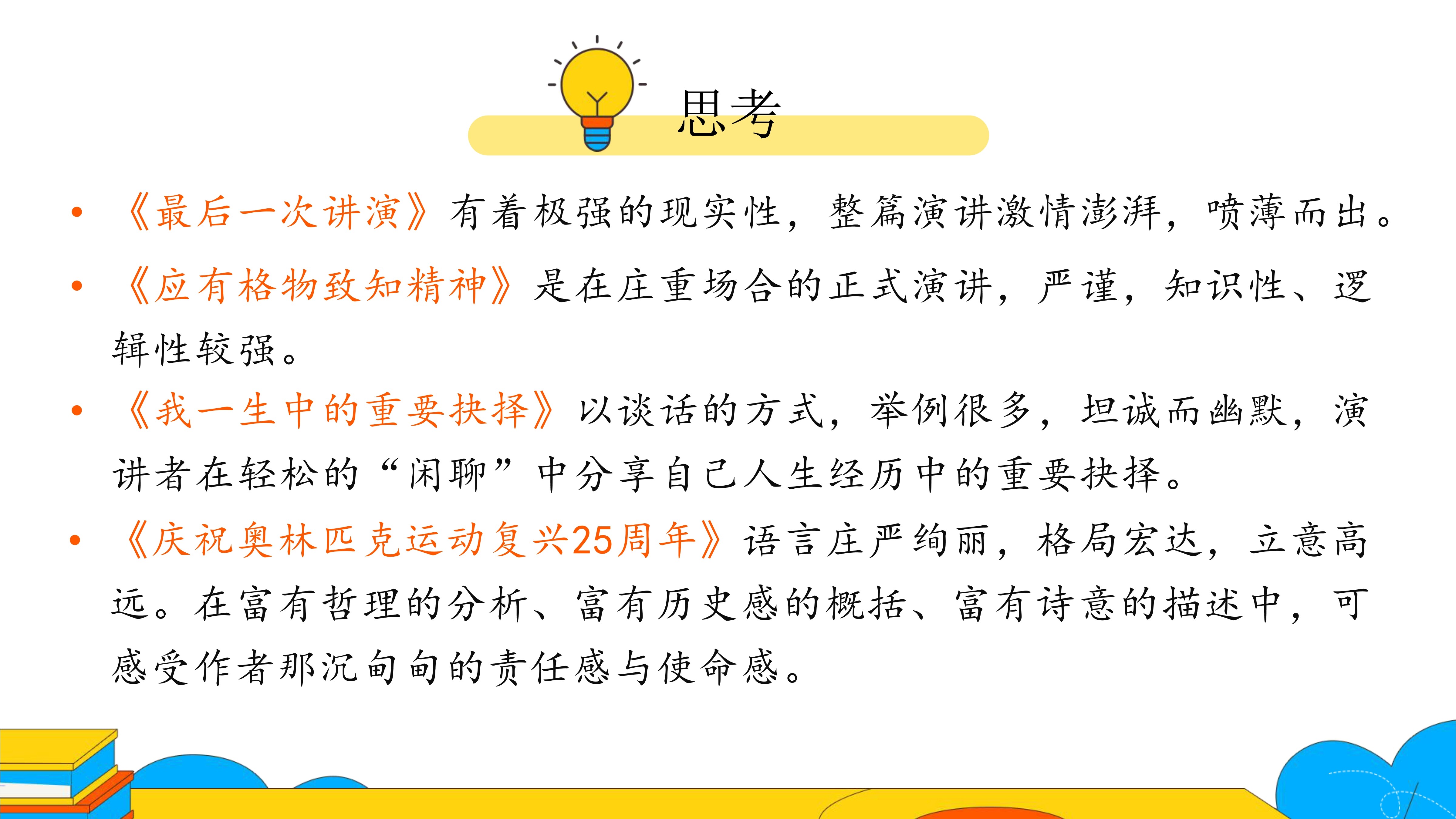 思考

• 《最后一次讲演》有着极强的现实性，整篇演讲激情澎湃，喷薄而出。

• 《应有格物致知精神》是在庄重场合的正式演讲，严谨，知识性、逻辑性较强。

• 《我一生中的重要抉择》以谈话的方式，举例很多，坦诚而幽默，演讲者在轻松的“闲聊”中分享自己人生经历中的重要抉择。

• 《庆祝奥林匹克运动复兴25周年》语言庄严绚丽，格局宏达，立意高远。在富有哲理的分析、富有历史感的概括、富有诗意的描述中，可感受作者那沉甸甸的责任感与使命感。